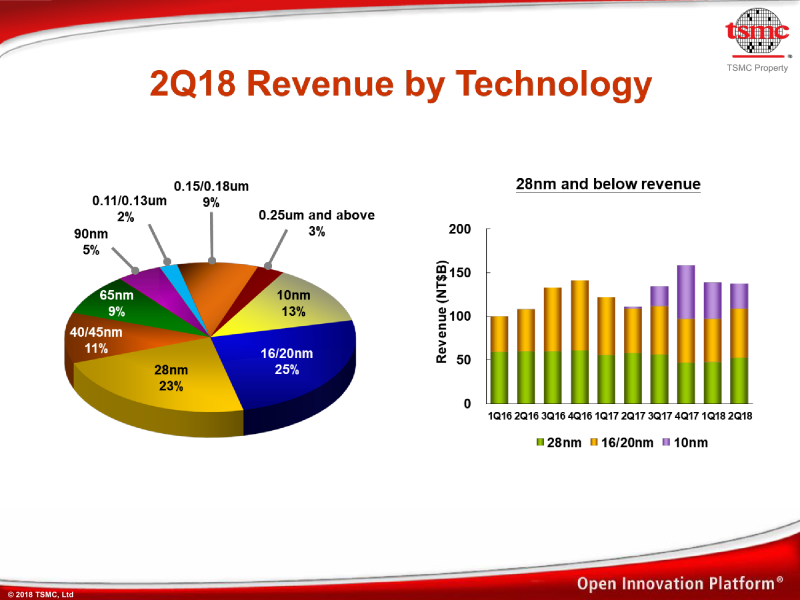 tsmc
TSMC Property

2Q18 Revenue by Technology

0.15/0.18um 9%
0.11/0.13um 2%
0.25um and above 3%
90nm 5%
65nm 9%
10nm 13%
40/45nm 11%
16/20nm 25%
28nm 23%

28nm and below revenue

Revenue (NT$B)
200
150
100
50
0
1Q16 2Q16 3Q16 4Q16 1Q17 2Q17 3Q17 4Q17 1Q18 2Q18

28nm 16/20nm 10nm

© 2018 TSMC, Ltd

Open Innovation Platform®